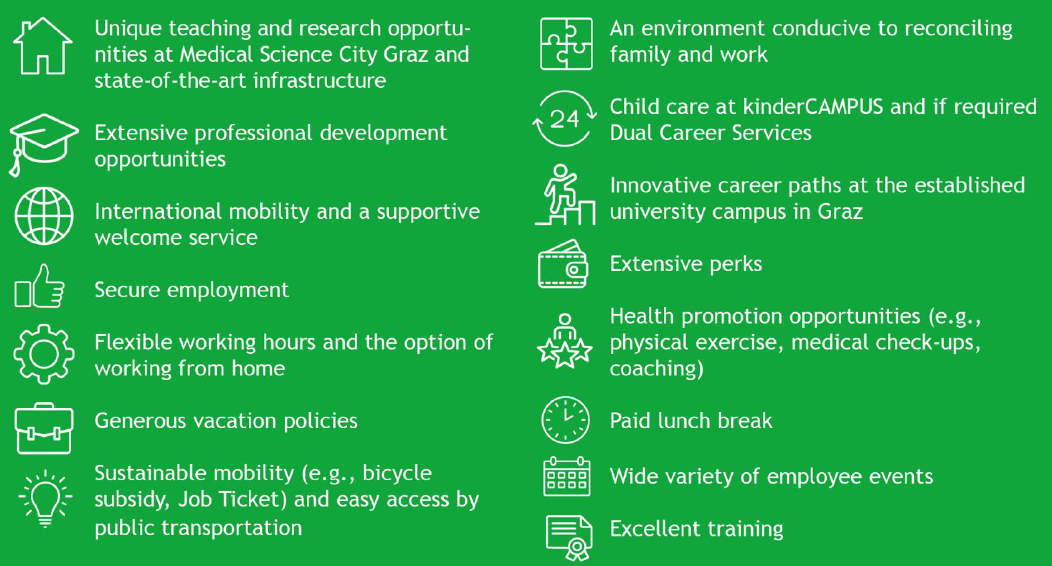 Unique teaching and research opportunities at Medical Science City Graz and state-of-the-art infrastructure

Extensive professional development opportunities

International mobility and a supportive welcome service

Secure employment

Flexible working hours and the option of working from home

Generous vacation policies

Sustainable mobility (e.g., bicycle subsidy, Job Ticket) and easy access by public transportation

An environment conducive to reconciling family and work

24

Child care at kinderCAMPUS and if required Dual Career Services

Innovative career paths at the established university campus in Graz

Extensive perks

Health promotion opportunities (e.g., physical exercise, medical check-ups, coaching)

Paid lunch break

Wide variety of employee events

Excellent training